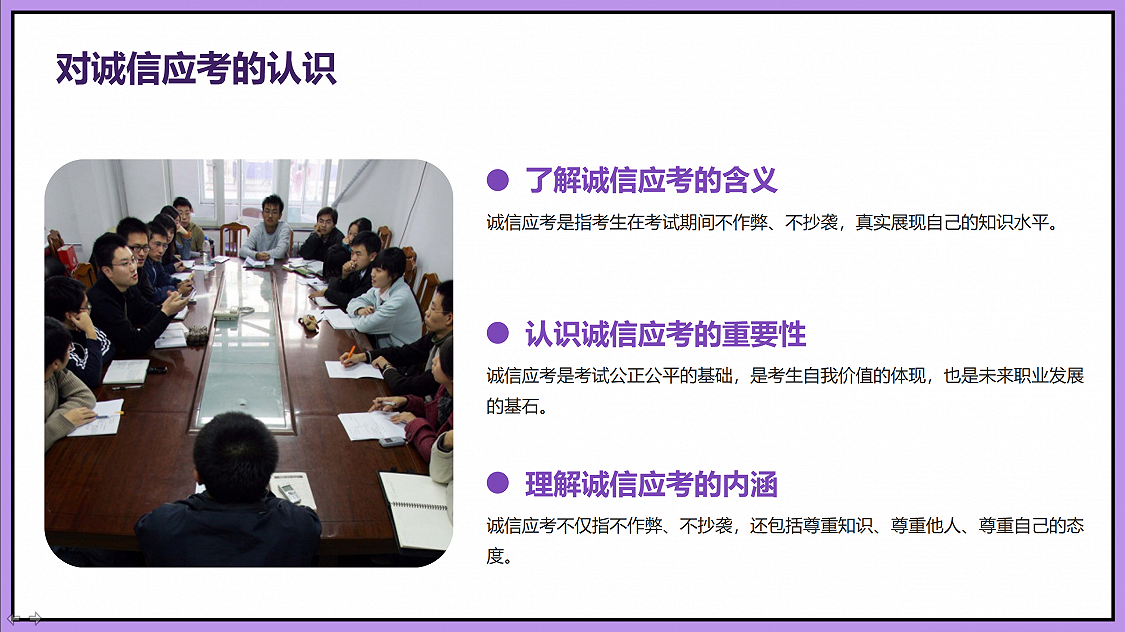 对诚信应考的认识

了解诚信应考的含义

诚信应考是指考生在考试期间不作弊、不抄袭，真实展现自己的知识水平。

认识诚信应考的重要性

诚信应考是考试公正公平的基础，是考生自我价值的体现，也是未来职业发展的基石。

理解诚信应考的内涵

诚信应考不仅指不作弊、不抄袭，还包括尊重知识、尊重他人、尊重自己的态度。